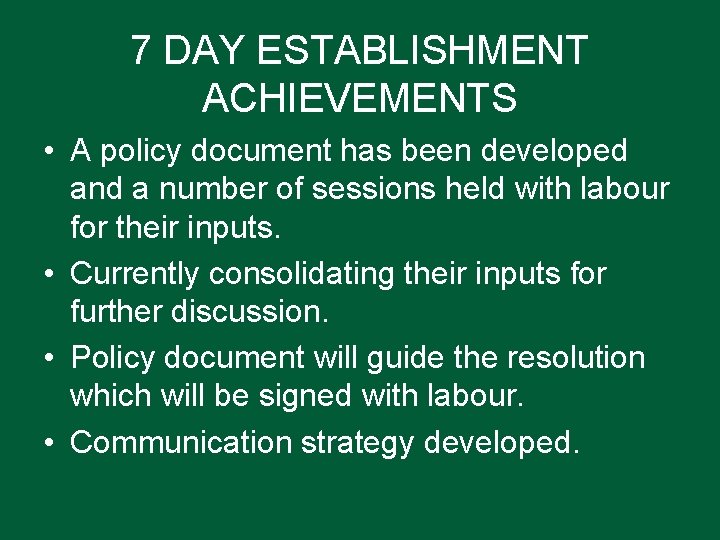 7 DAY ESTABLISHMENT ACHIEVEMENTS

• A policy document has been developed and a number of sessions held with labour for their inputs.
• Currently consolidating their inputs for further discussion.
• Policy document will guide the resolution which will be signed with labour.
• Communication strategy developed.